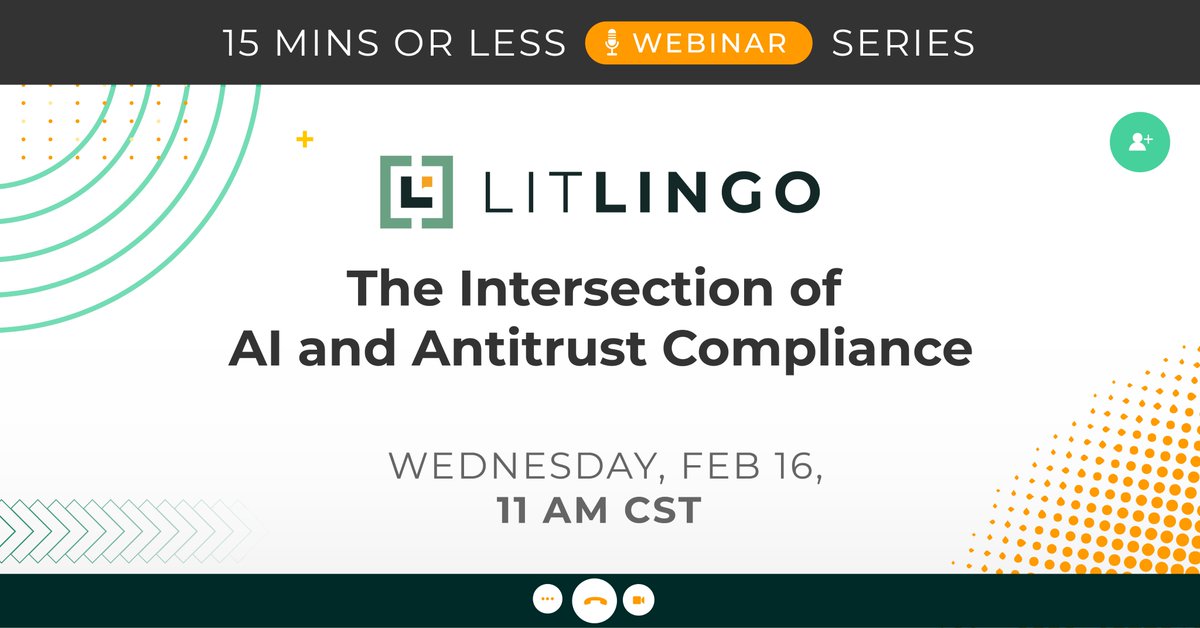 15 MINS OR LESS WEBINAR SERIES

LITLINGO

The Intersection of AI and Antitrust Compliance

WEDNESDAY, FEB 16,
11 AM CST